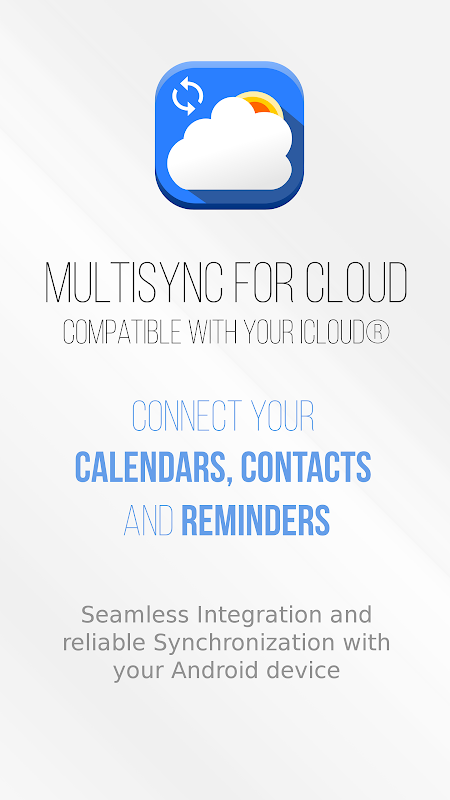 MULTISYNC FOR CLOUD
COMPATIBLE WITH YOUR ICLOUD®

CONNECT YOUR
CALENDARS, CONTACTS
AND REMINDERS

Seamless Integration and reliable Synchronization with your Android device